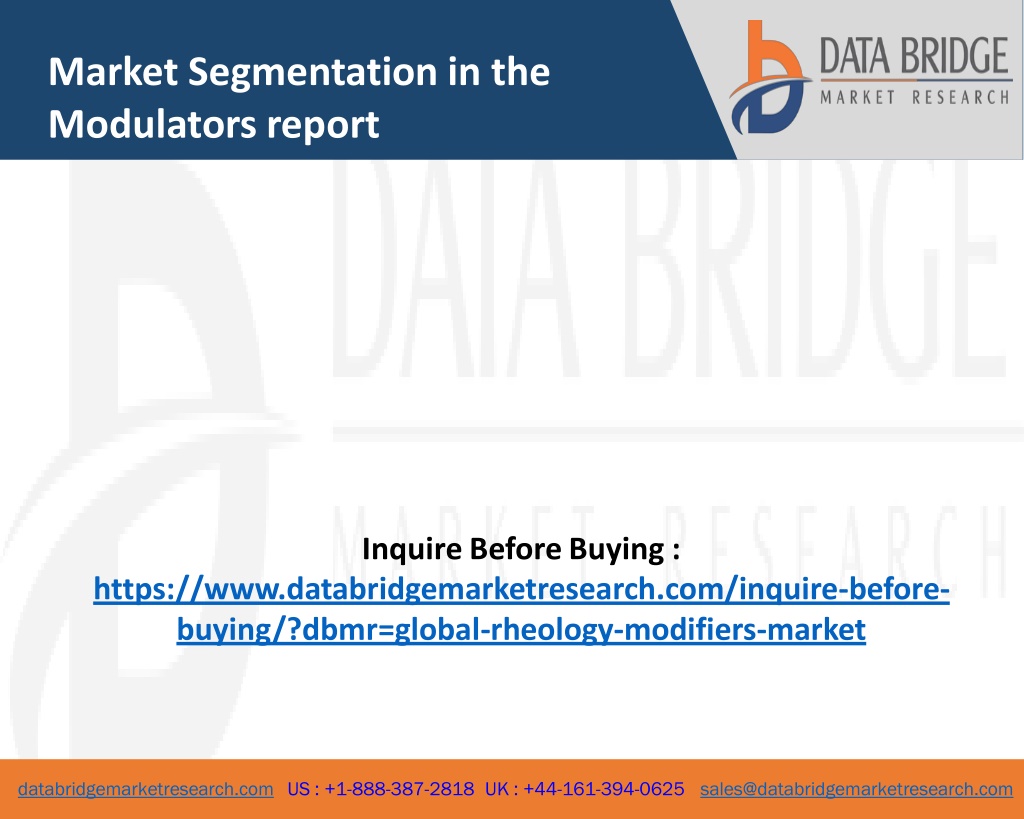 Market Segmentation in the Modulators report

DATA BRIDGE
MARKET RESEARCH

DATA BRIDGE
MARKET RESEARCH

Inquire Before Buying :
https://www.databridgemarketresearch.com/inquire-before-buying/?dbmr=global-rheology-modifiers-market

databridgemarketresearch.com US : +1-888-387-2818 UK : +44-161-394-0625 sales@databridgemarketresearch.com